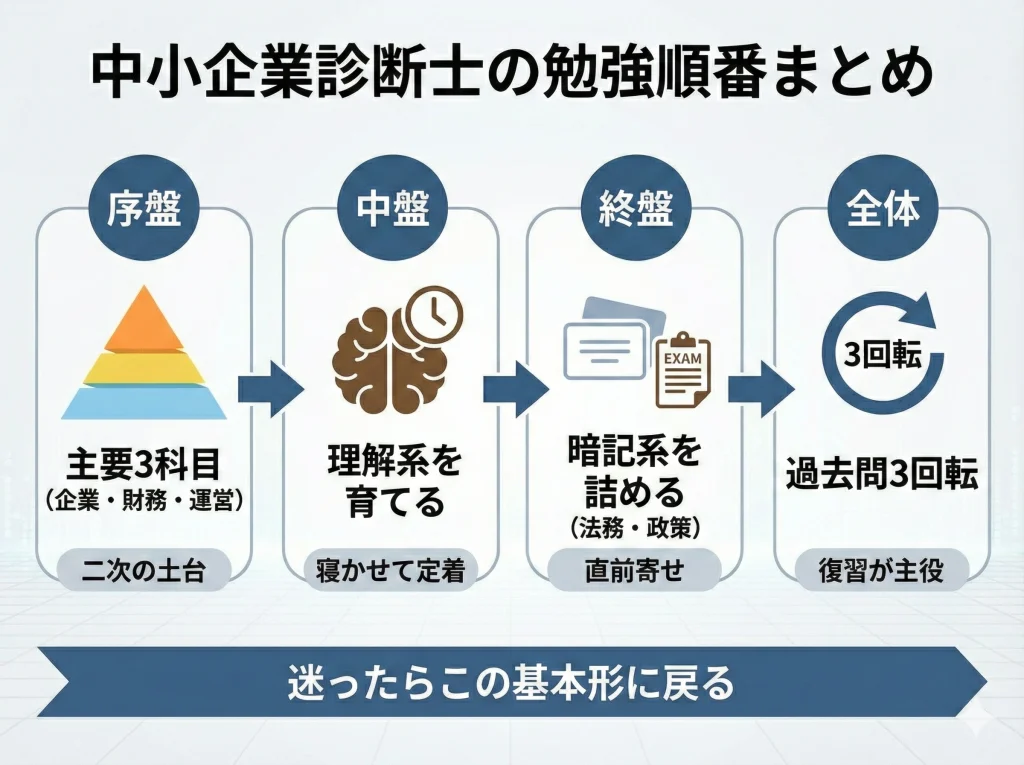 中小企業診断士の勉強順番まとめ

序盤

主要3科目
（企業・財務・運営）

二次の土台

中盤

理解系を育てる

寝かせて定着

終盤

EXAM

暗記系を詰める
（法務・政策）

直前寄せ

全体

3回転

過去問3回転

復習が主役

迷ったらこの基本形に戻る